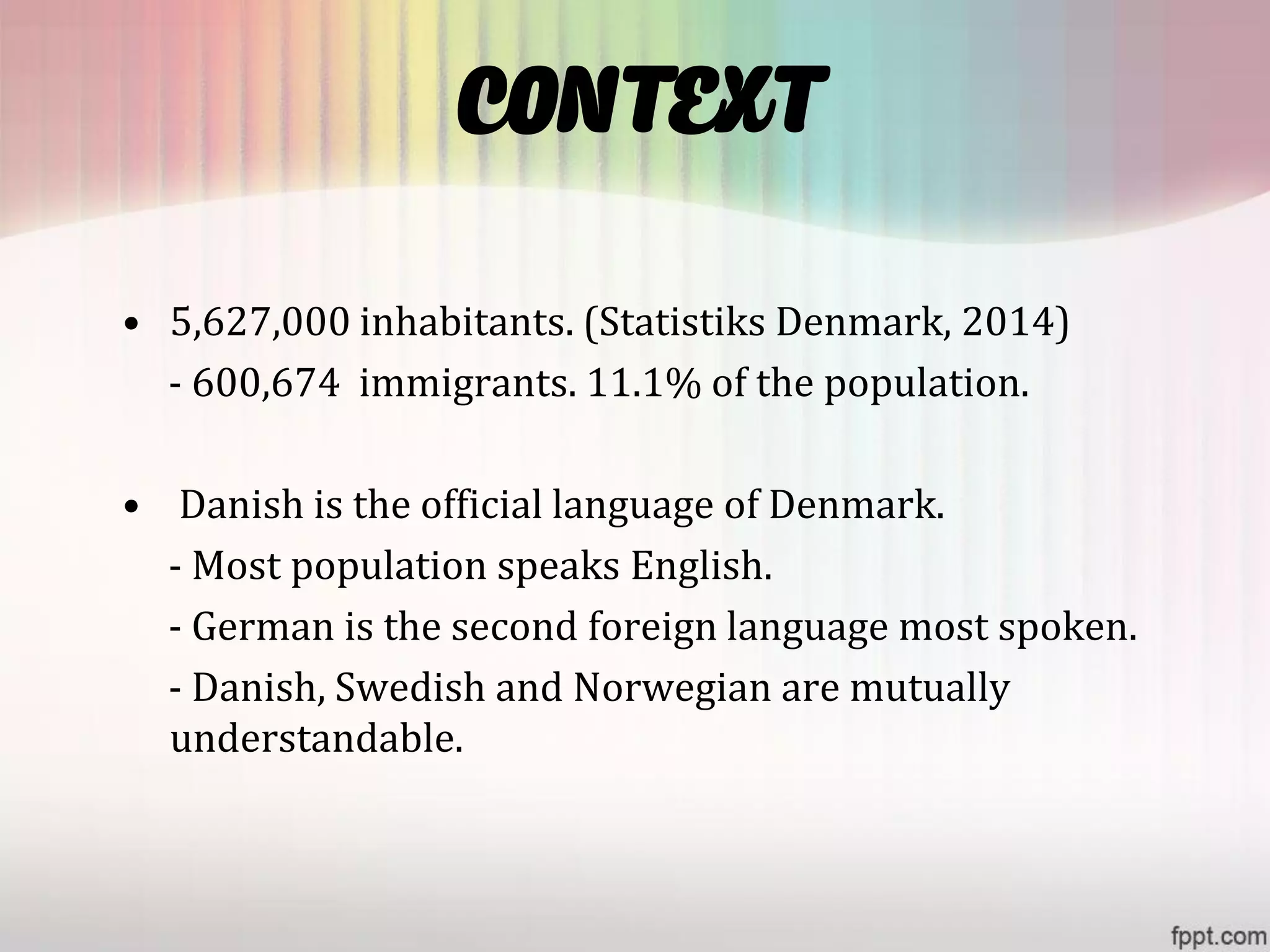 CONTEXT

• 5,627,000 inhabitants. (Statistiks Denmark, 2014)
- 600,674 immigrants. 11.1% of the population.

• Danish is the official language of Denmark.
- Most population speaks English.
- German is the second foreign language most spoken.
- Danish, Swedish and Norwegian are mutually understandable.

fppt.com